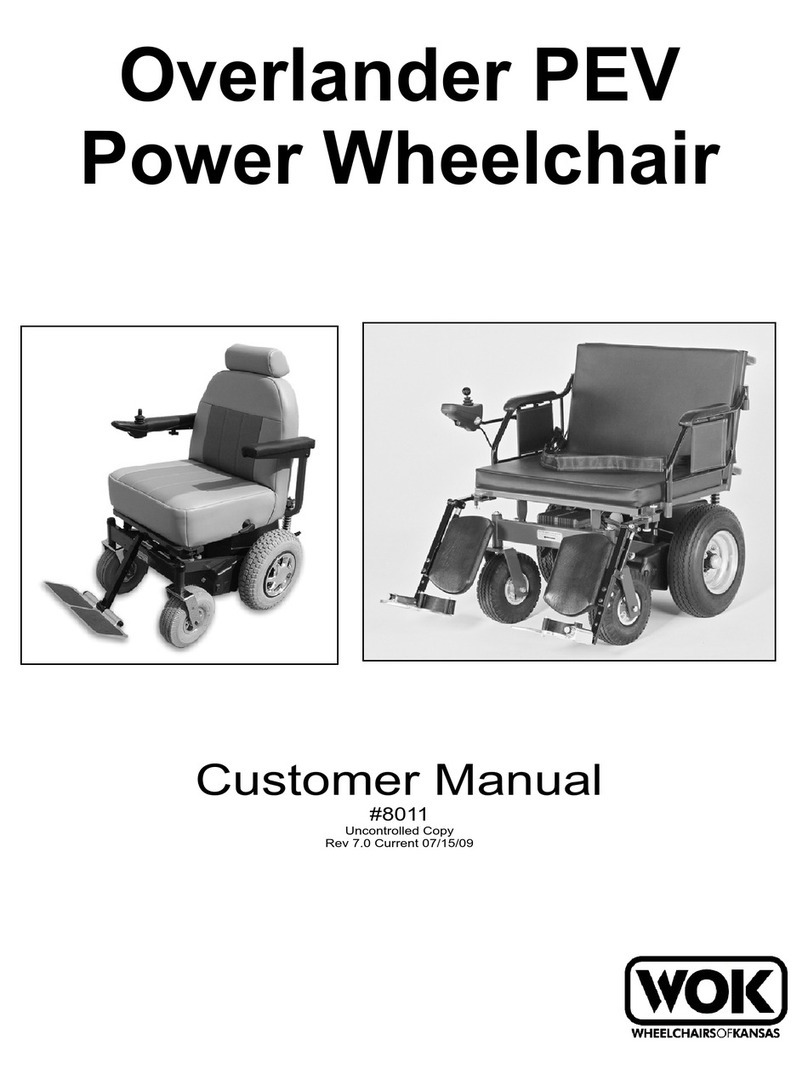 Overlander PEV
Power Wheelchair

Customer Manual
#8011
Uncontrolled Copy
Rev 7.0 Current 07/15/09

WOK
WHEELCHAIRSOFKANSAS